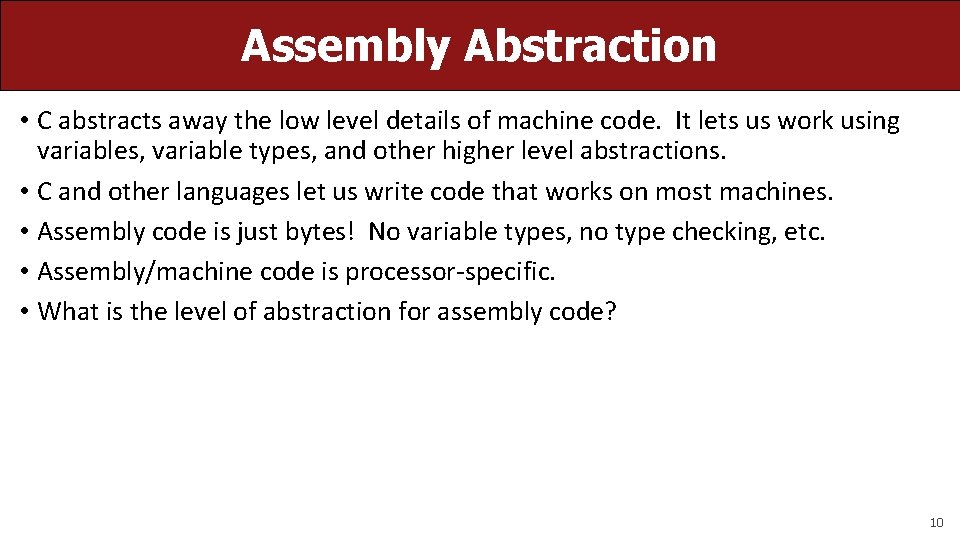 Assembly Abstraction

• C abstracts away the low level details of machine code. It lets us work using variables, variable types, and other higher level abstractions.
• C and other languages let us write code that works on most machines.
• Assembly code is just bytes! No variable types, no type checking, etc.
• Assembly/machine code is processor-specific.
• What is the level of abstraction for assembly code?

10